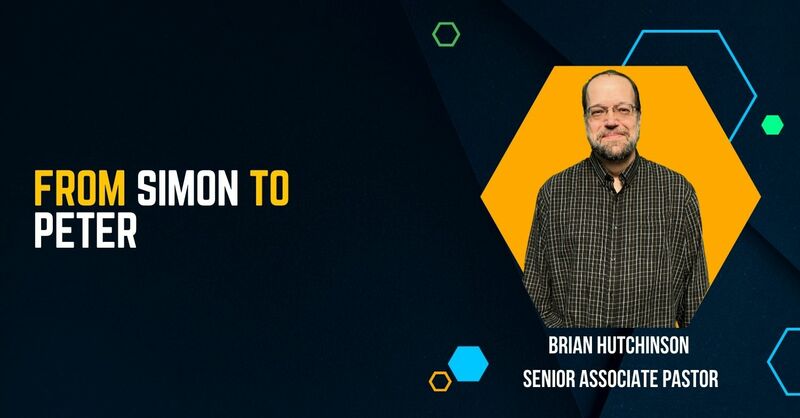 FROM SIMON TO PETER

BRIAN HUTCHINSON
SENIOR ASSOCIATE PASTOR